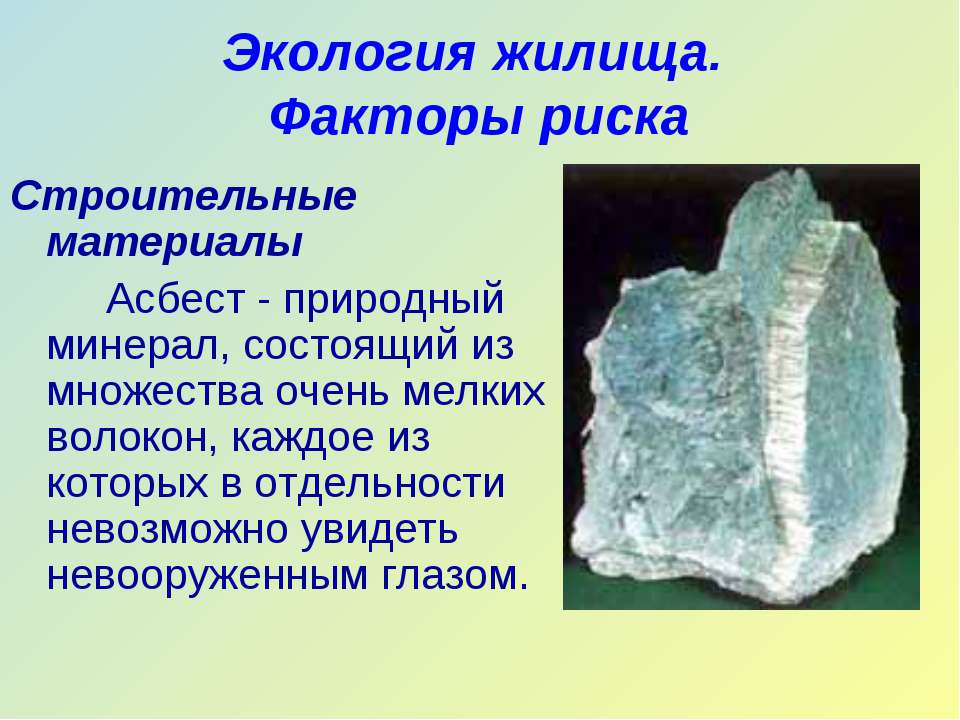 Экология жилища.
Факторы риска

Строительные материалы

Асбест - природный минерал, состоящий из множества очень мелких волокон, каждое из которых в отдельности невозможно увидеть невооруженным глазом.